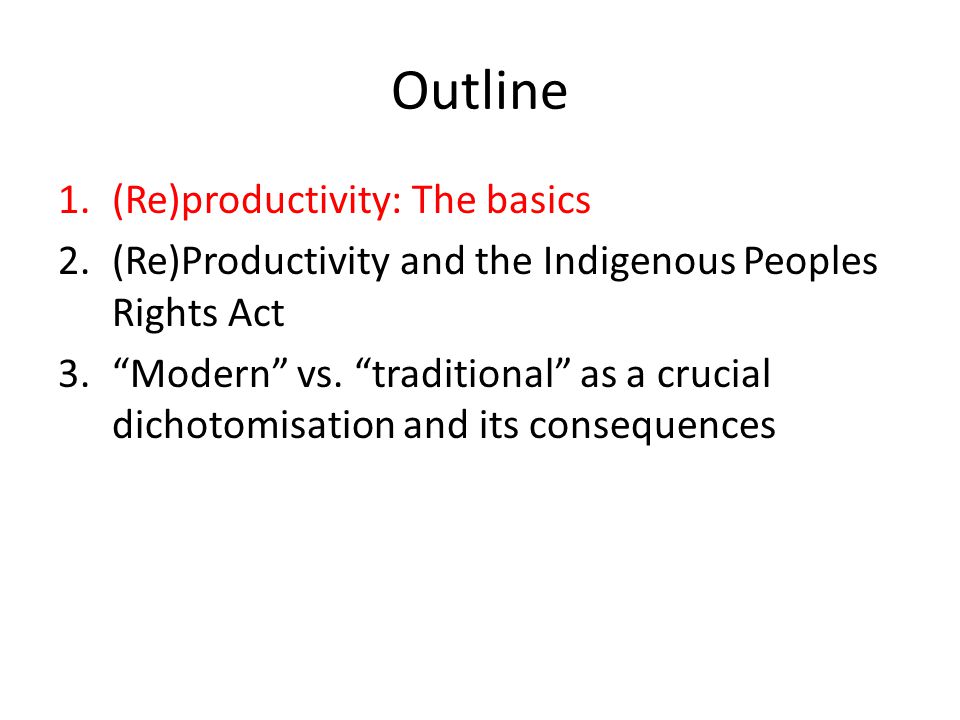 Outline

1. (Re)productivity: The basics
2. (Re)Productivity and the Indigenous Peoples Rights Act
3. “Modern” vs. “traditional” as a crucial dichotomisation and its consequences